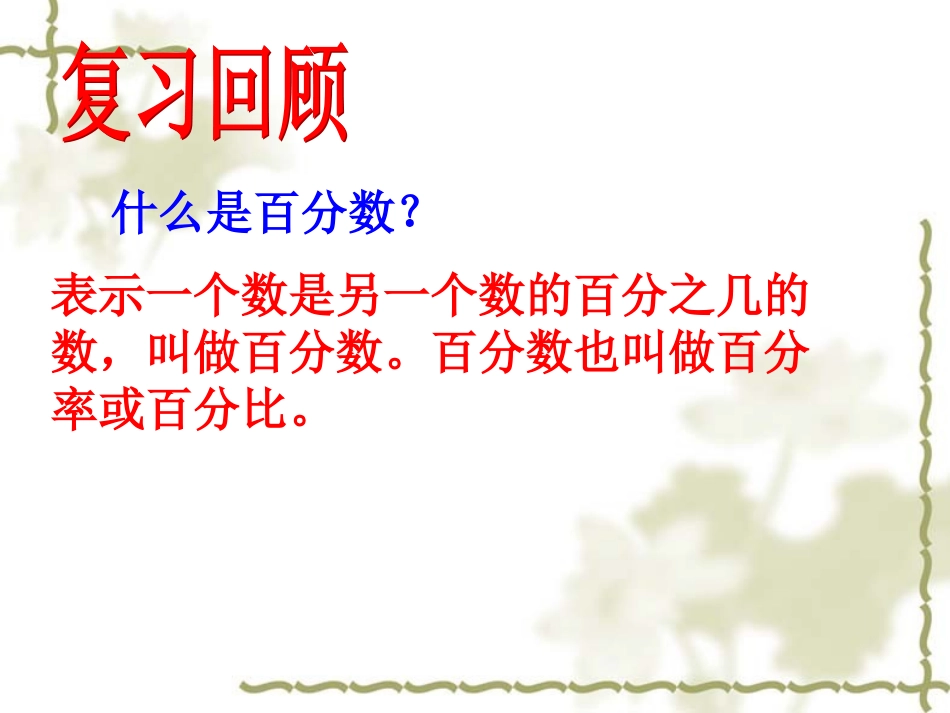 复习回顾

什么是百分数？

表示一个数是另一个数的百分之几的数，叫做百分数。百分数也叫做百分率或百分比。